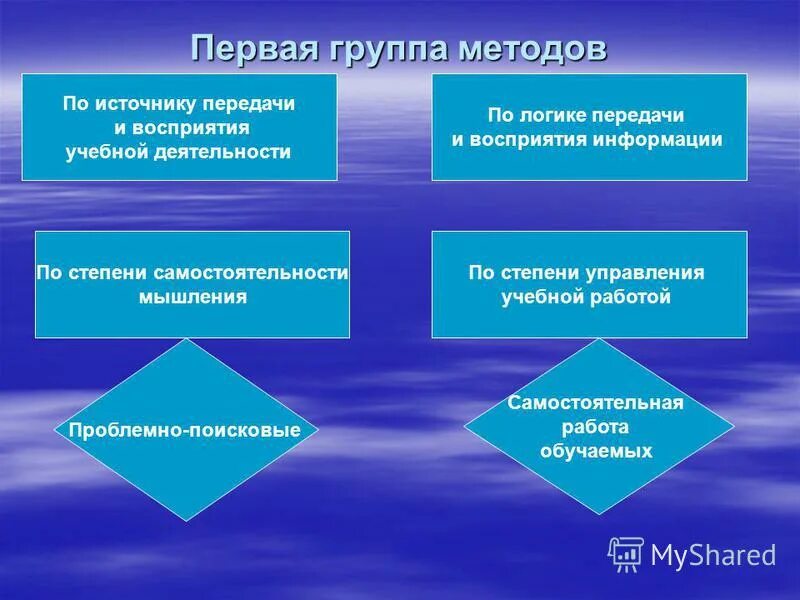 Первая группа методов

По источнику передачи и восприятия учебной деятельности

По логике передачи и восприятия информации

По степени самостоятельности мышления

По степени управления учебной работой

Проблемно-поисковые

Самостоятельная работа обучаемых

MyShared